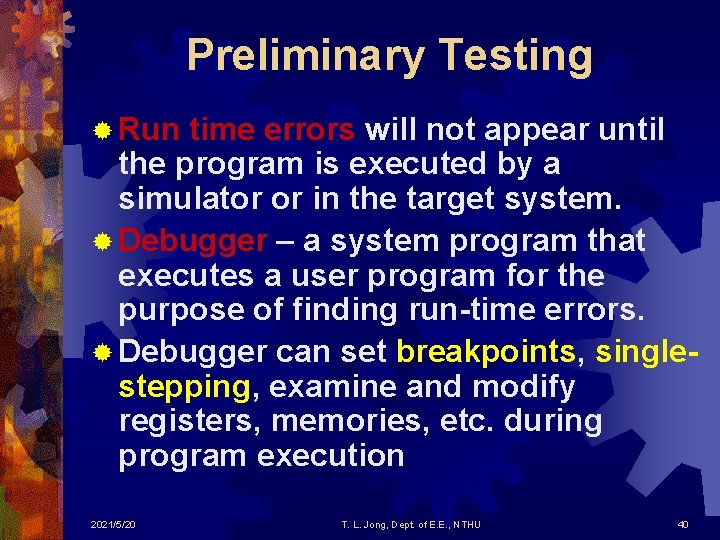 Preliminary Testing

Run time errors will not appear until the program is executed by a simulator or in the target system.

Debugger – a system program that executes a user program for the purpose of finding run-time errors.

Debugger can set breakpoints, single-stepping, examine and modify registers, memories, etc. during program execution

2021/5/20

T. L. Jong, Dept. of E.E., NTHU

40